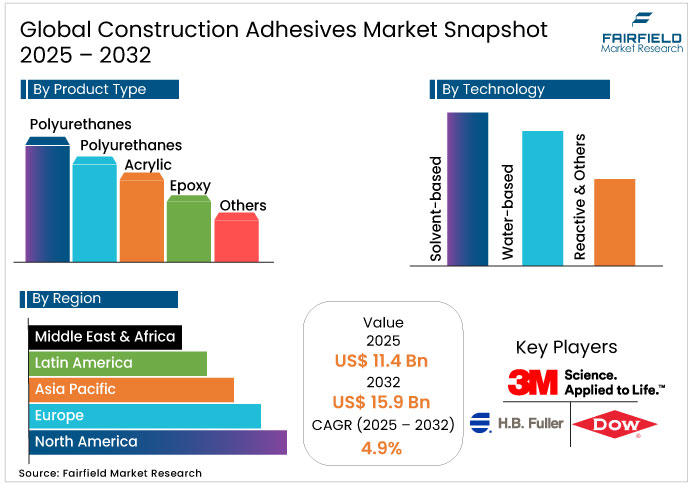 Global Construction Adhesives Market Snapshot 2025 – 2032

FAIRFIELD
Market Research

By Product Type

Polyurethanes
Polyurethanes
Acrylic
Epoxy
Others

By Technology

Solvent-based
Water-based
Reactive & Others

By Region

Middle East & Africa
Latin America
Asia Pacific
Europe
North America

Value
2025
US$ 11.4 Bn
2032
US$ 15.9 Bn
CAGR (2025 – 2032)
4.9%

Key Players

3M Science. Applied to Life.™
H.B. Fuller
DOW

Source: Fairfield Market Research